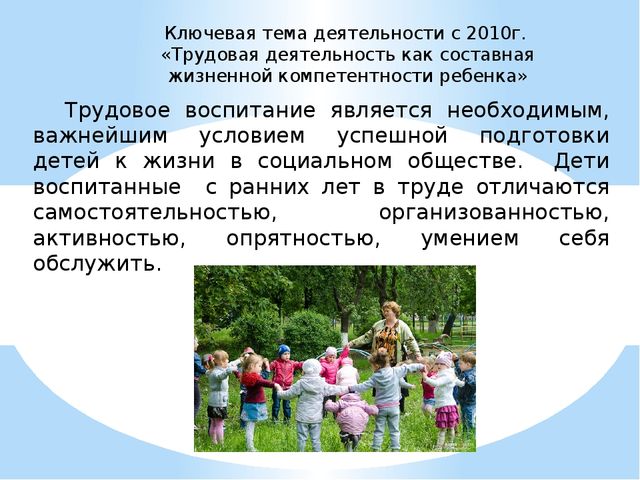 Ключевая тема деятельности с 2010г.
«Трудовая деятельность как составная жизненной компетентности ребенка»

Трудовое воспитание является необходимым, важнейшим условием успешной подготовки детей к жизни в социальном обществе. Дети воспитанные с ранних лет в труде отличаются самостоятельностью, организованностью, активностью, опрятностью, умением себя обслужить.